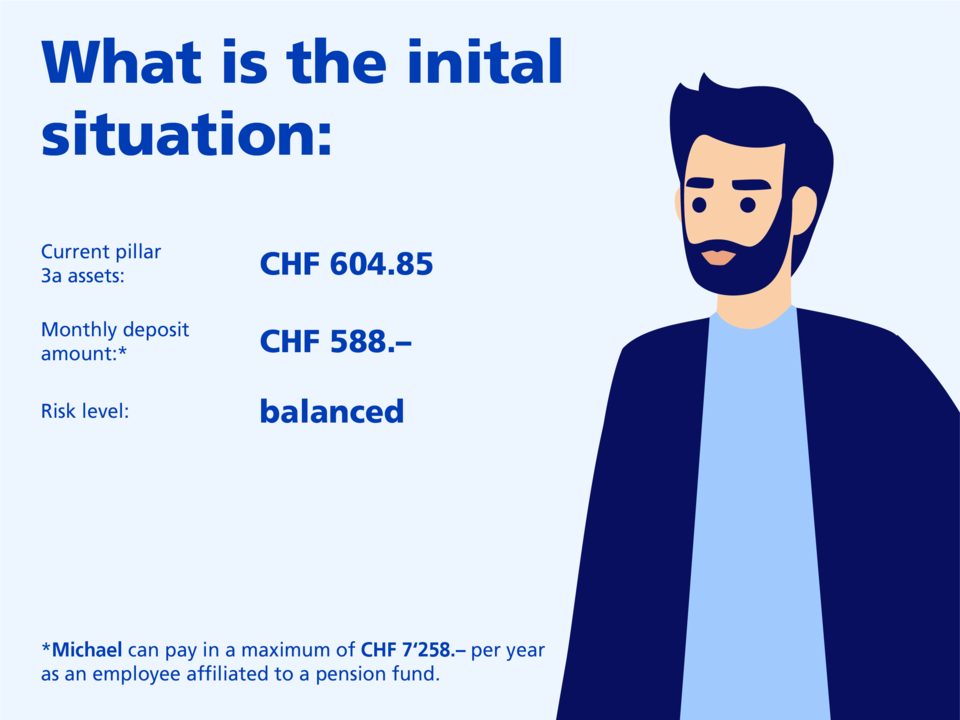 What is the inital situation:

Current pillar 3a assets: CHF 604.85

Monthly deposit amount:* CHF 588.–

Risk level: balanced

*Michael can pay in a maximum of CHF 7‘258.– per year as an employee affiliated to a pension fund.